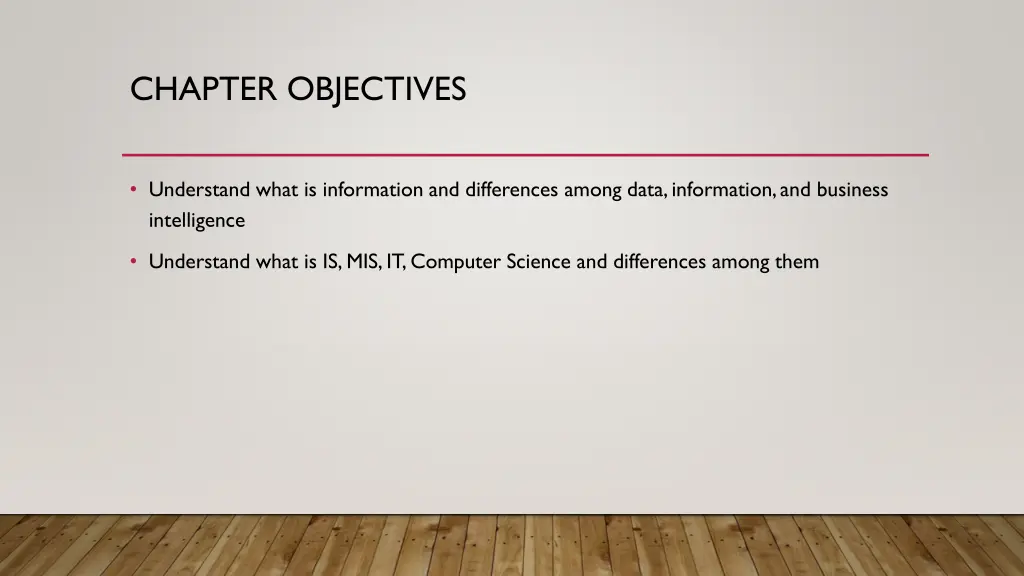 CHAPTER OBJECTIVES

• Understand what is information and differences among data, information, and business intelligence

• Understand what is IS, MIS, IT, Computer Science and differences among them